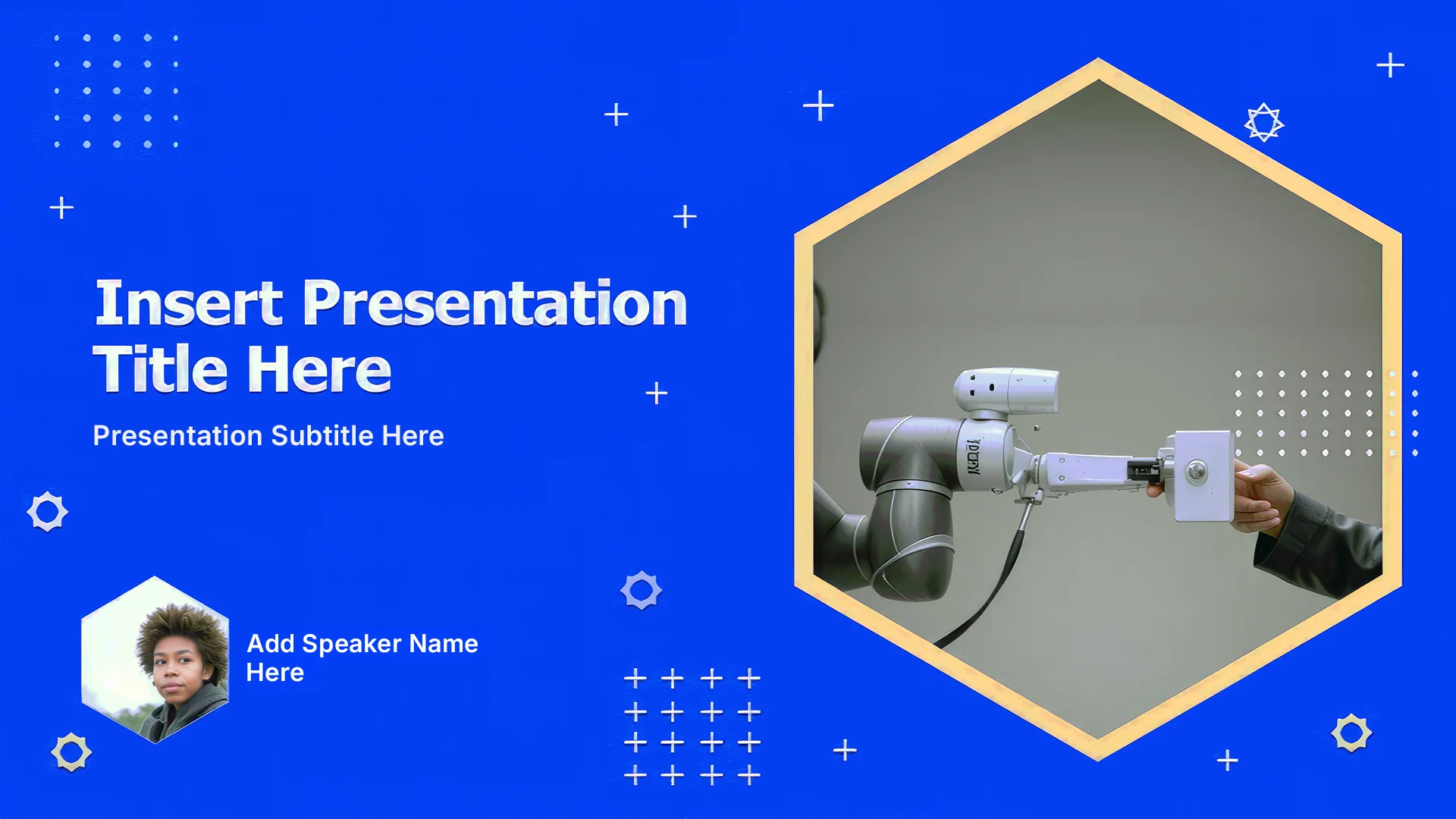 Insert Presentation Title Here

Presentation Subtitle Here

Add Speaker Name Here